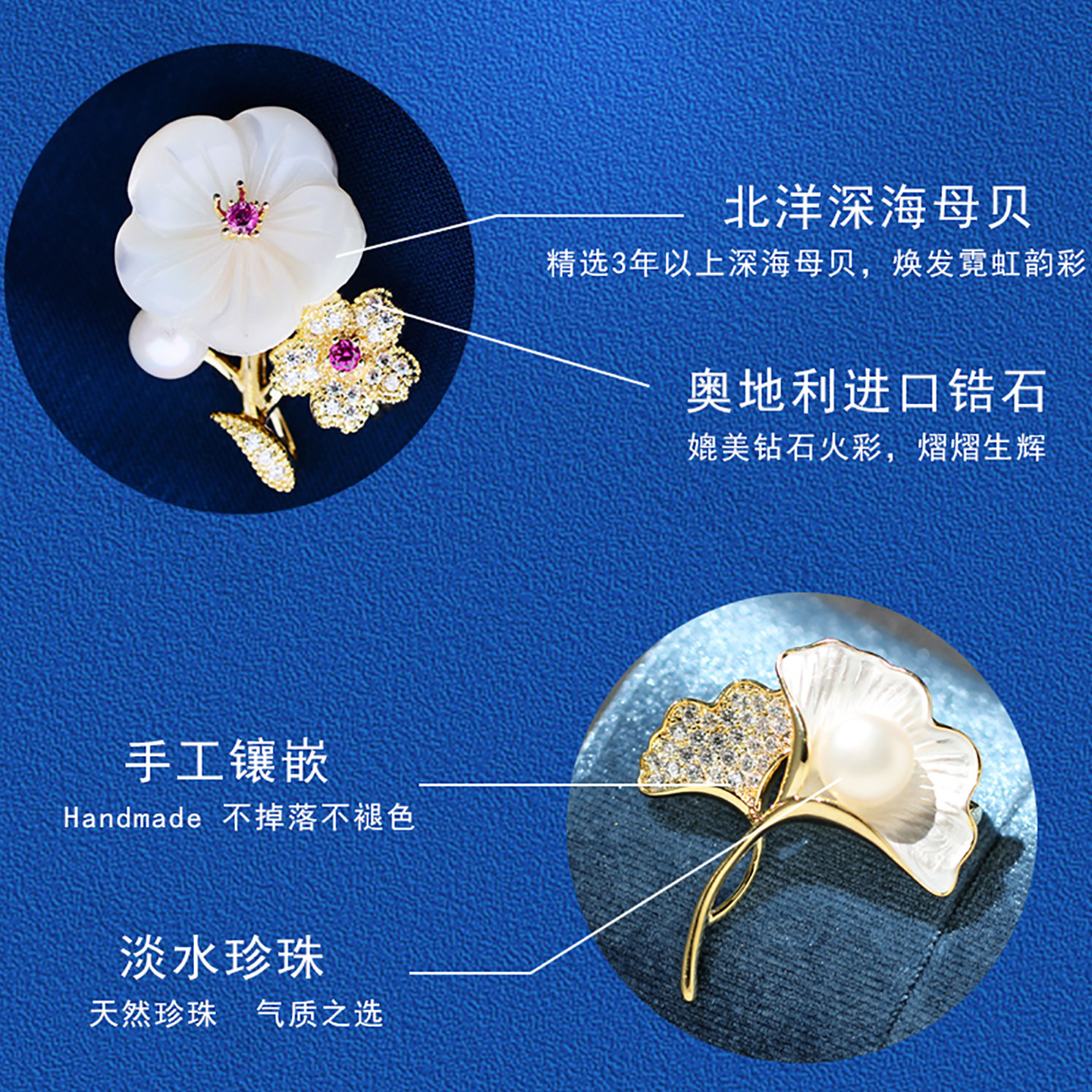 北洋深海母贝
精选3年以上深海母贝，焕发霓虹韵彩

奥地利进口锆石
媲美钻石火彩，熠熠生辉

手工镶嵌
Handmade 不掉落不褪色

淡水珍珠
天然珍珠 气质之选